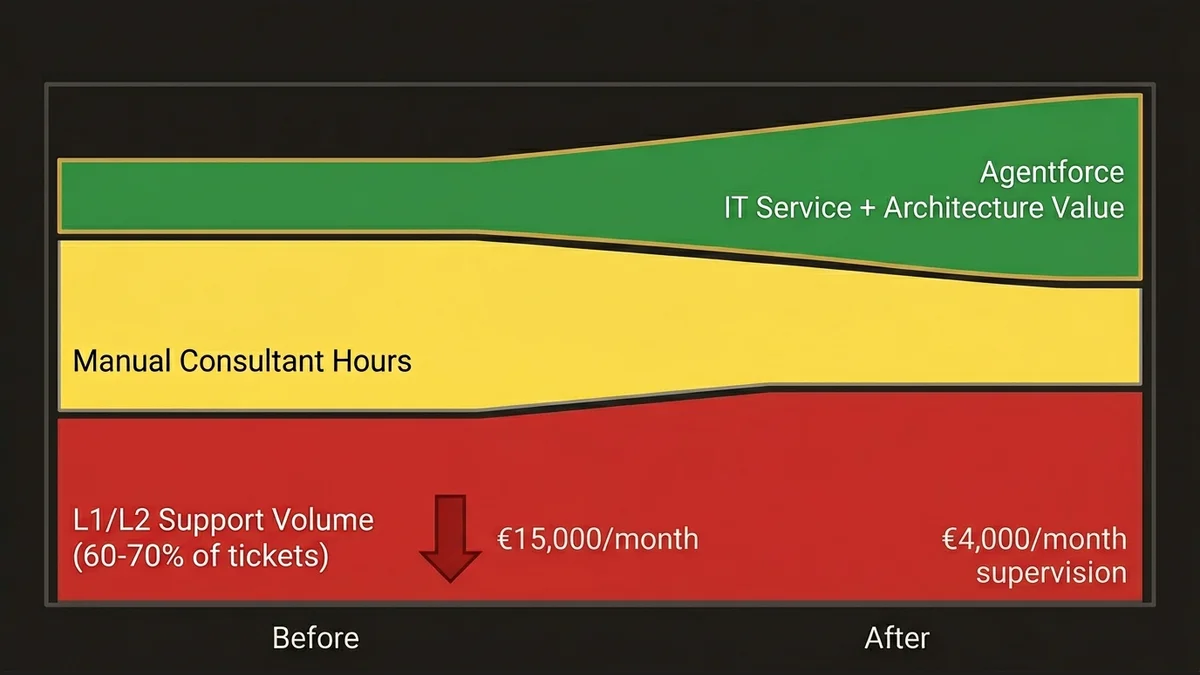 Agentforce
IT Service + Architecture Value

Manual Consultant Hours

L1/L2 Support Volume
(60-70% of tickets)

€15,000/month

€4,000/month
supervision

Before

After